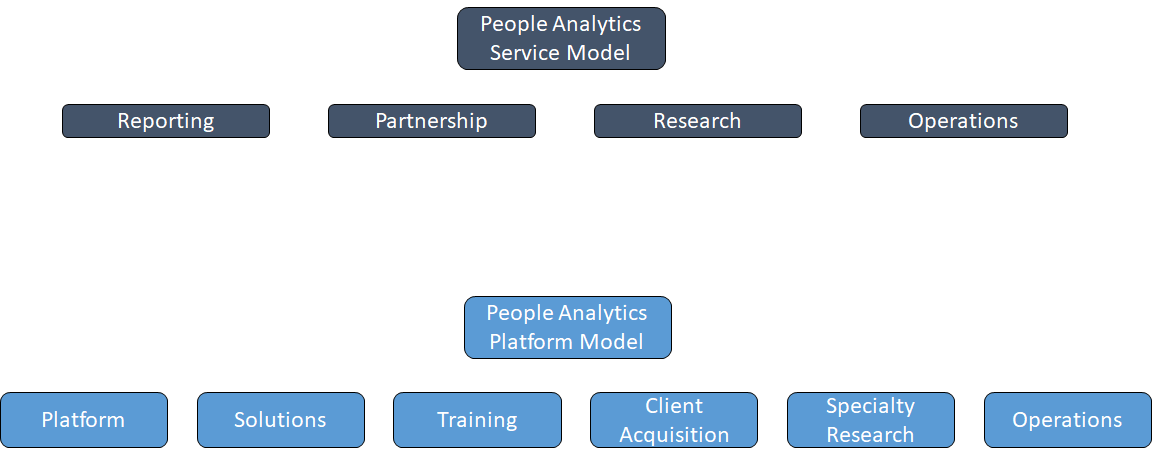 People Analytics Service Model

Reporting

Partnership

Research

Operations

People Analytics Platform Model

Platform

Solutions

Training

Client Acquisition

Specialty Research

Operations